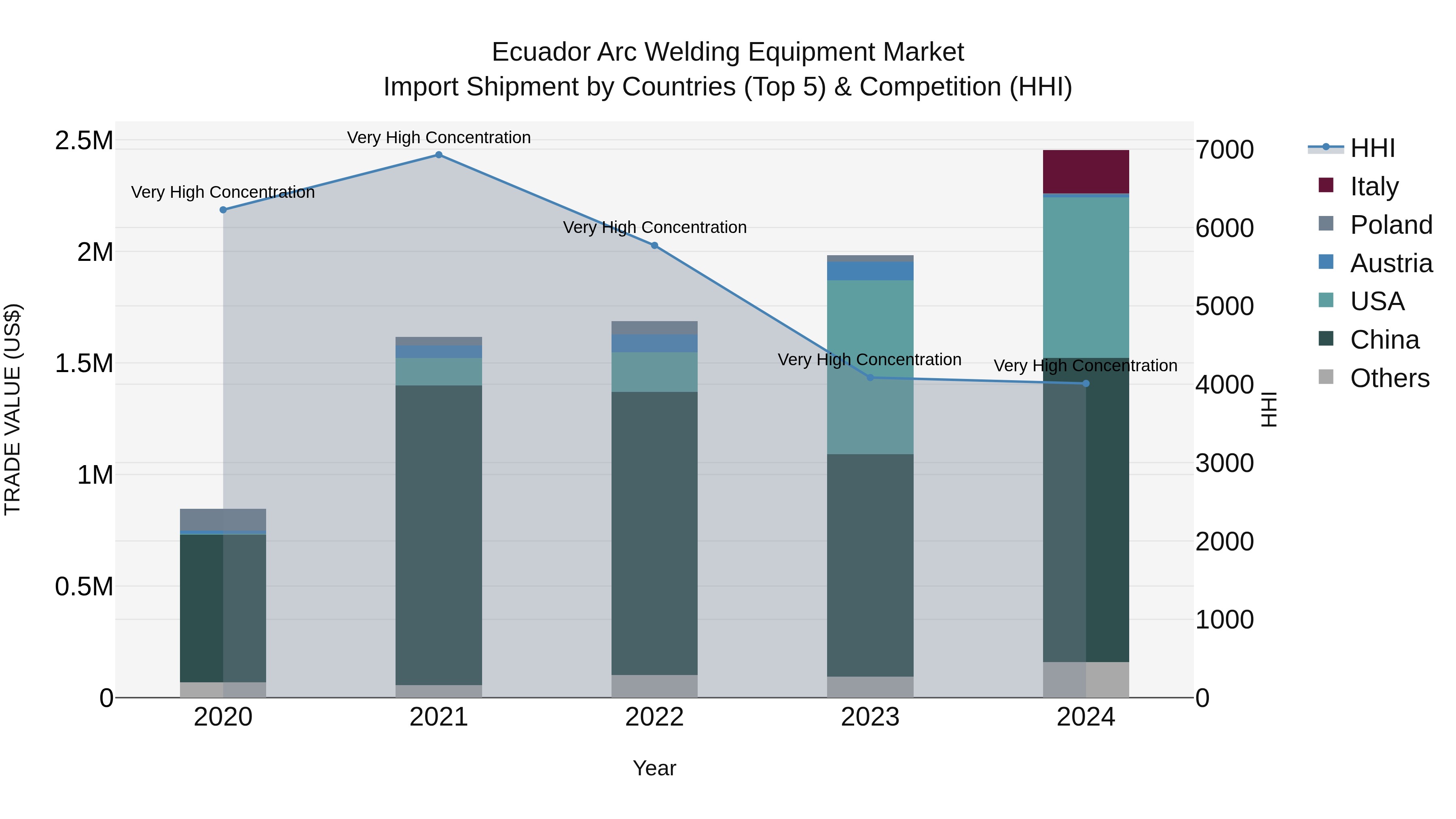 Ecuador Arc Welding Equipment Market
Import Shipment by Countries (Top 5) & Competition (HHI)

TRADE VALUE (US$)

2.5M
2M
1.5M
1M
0.5M
0

Very High Concentration
Very High Concentration
Very High Concentration
Very High Concentration
Very High Concentration

2020
2021
2022
2023
2024

Year

7000
6000
5000
4000
3000
2000
1000
0

HHI

HHI
Italy
Poland
Austria
USA
China
Others